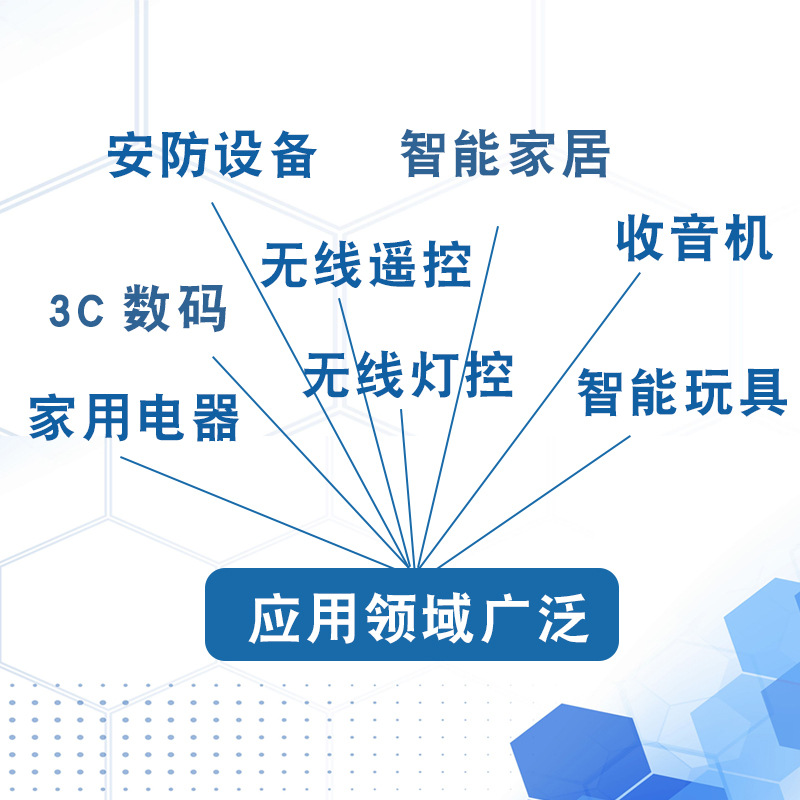 安防设备　智能家居

无线遥控　收音机

3C 数码

无线灯控　智能玩具

家用电器

应用领域广泛